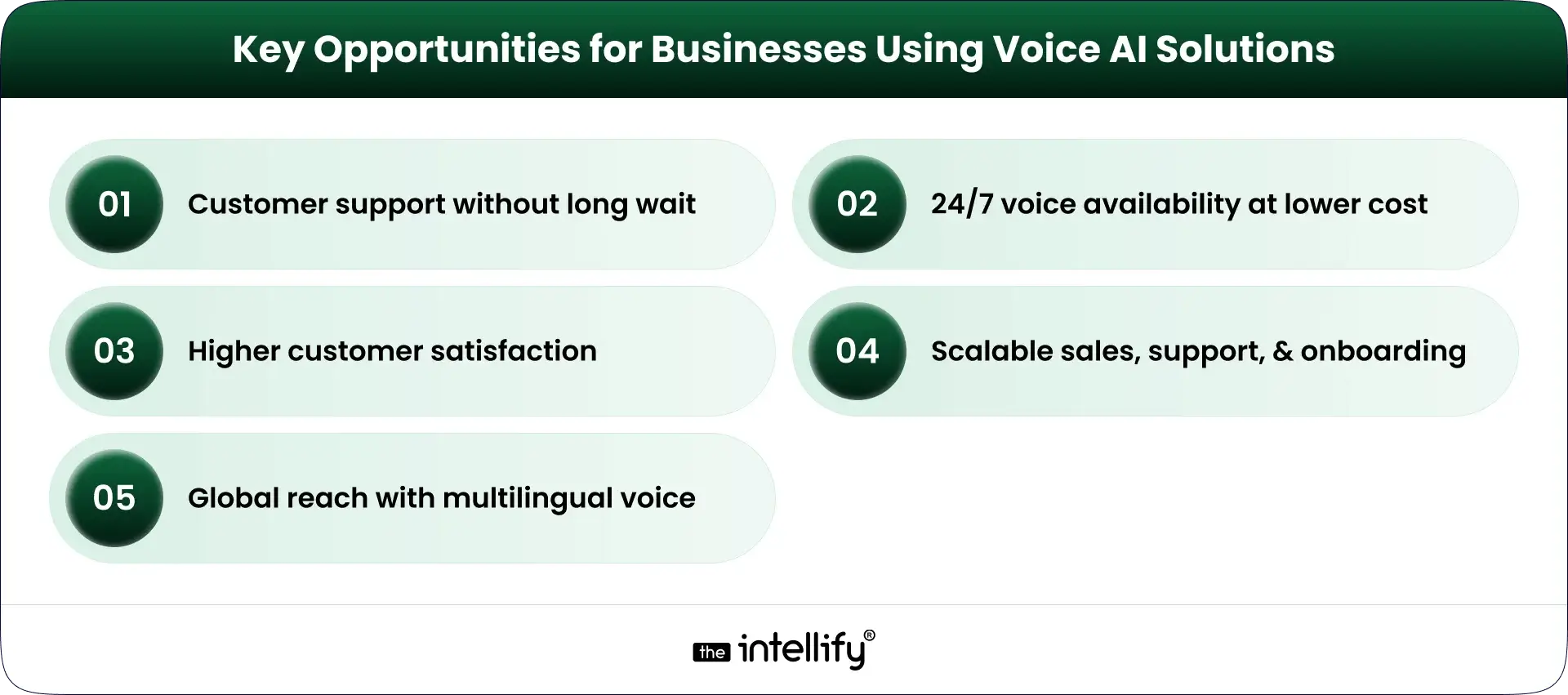 Key Opportunities for Businesses Using Voice AI Solutions

01 Customer support without long wait

02 24/7 voice availability at lower cost

03 Higher customer satisfaction

04 Scalable sales, support, & onboarding

05 Global reach with multilingual voice

the intellify®